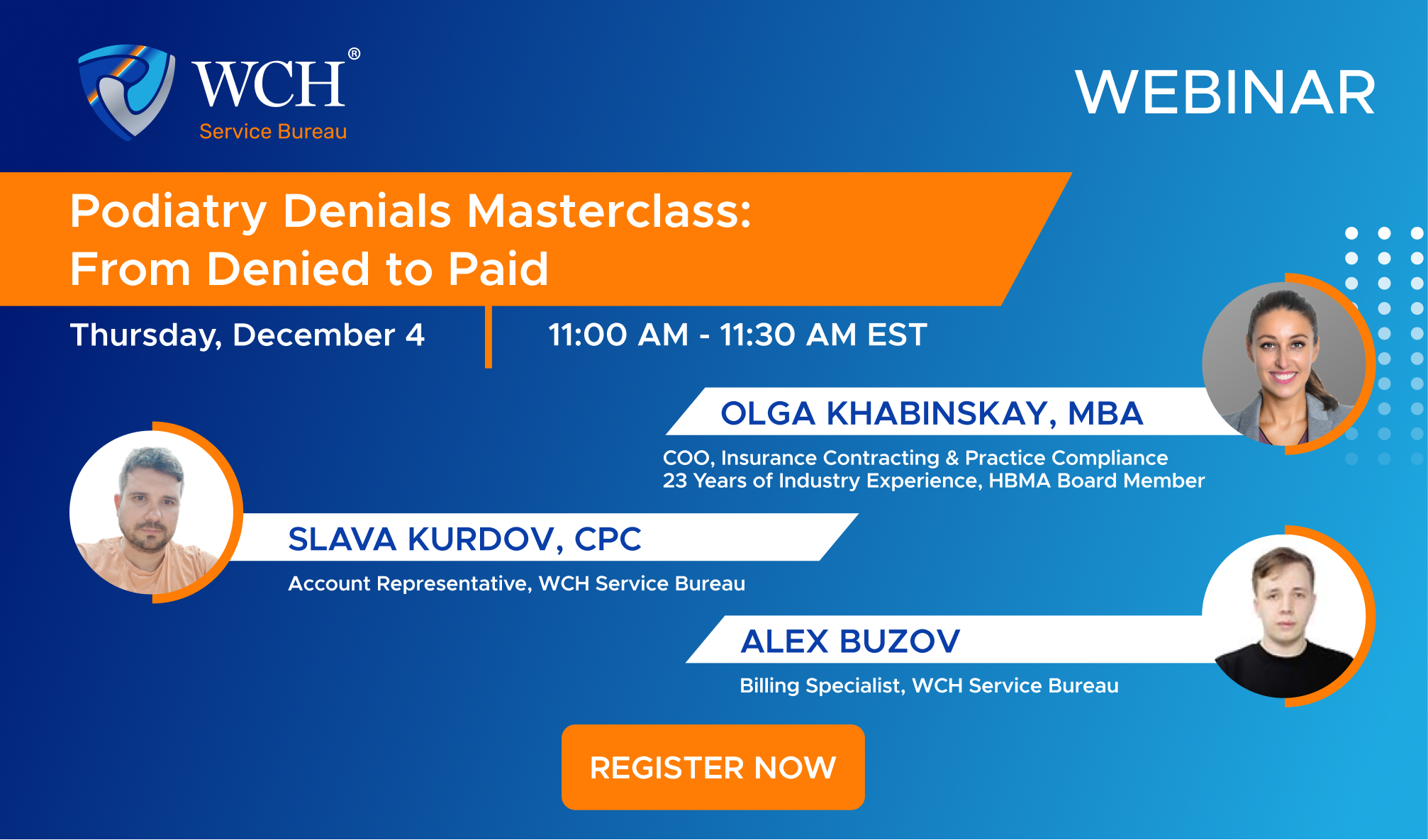 WCH®
Service Bureau

WEBINAR

Podiatry Denials Masterclass:
From Denied to Paid

Thursday, December 4

11:00 AM - 11:30 AM EST

OLGA KHABINSKAY, MBA
COO, Insurance Contracting & Practice Compliance
23 Years of Industry Experience, HBMA Board Member

SLAVA KURDOV, CPC
Account Representative, WCH Service Bureau

ALEX BUZOV
Billing Specialist, WCH Service Bureau

REGISTER NOW